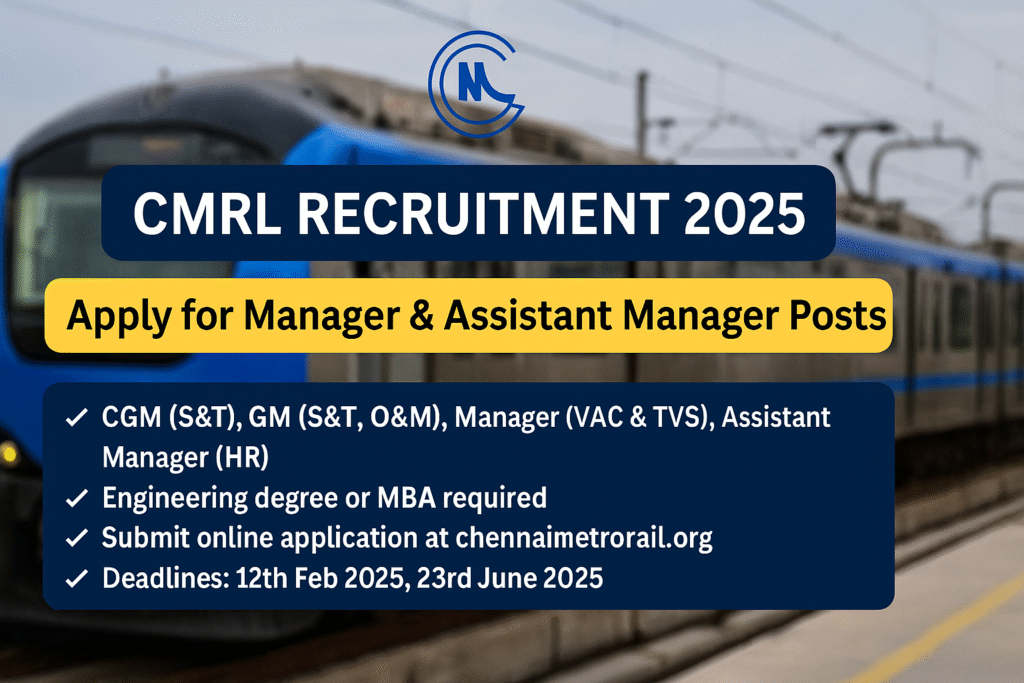 CMRL RECRUITMENT 2025

Apply for Manager & Assistant Manager Posts

✓ CGM (S&T), GM (S&T, O&M), Manager (VAC & TVS), Assistant Manager (HR)
✓ Engineering degree or MBA required
✓ Submit online application at chennaimetrorail.org
✓ Deadlines: 12th Feb 2025, 23rd June 2025